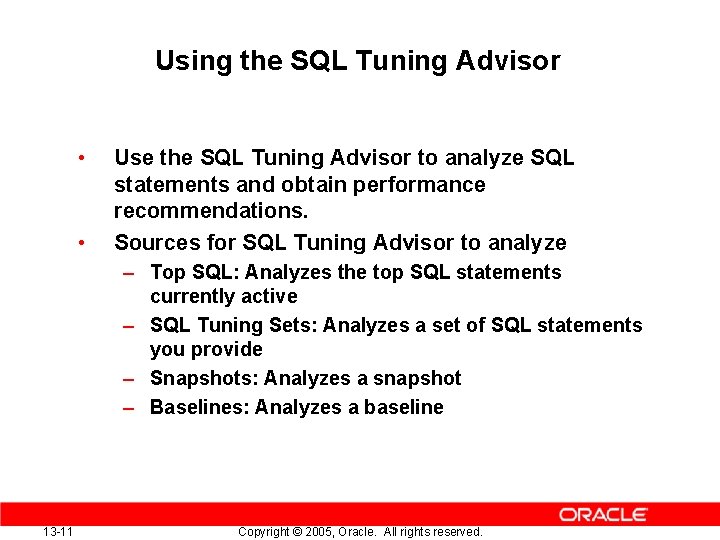 Using the SQL Tuning Advisor

• Use the SQL Tuning Advisor to analyze SQL statements and obtain performance recommendations.
• Sources for SQL Tuning Advisor to analyze
– Top SQL: Analyzes the top SQL statements currently active
– SQL Tuning Sets: Analyzes a set of SQL statements you provide
– Snapshots: Analyzes a snapshot
– Baselines: Analyzes a baseline

ORACLE

13-11 Copyright © 2005, Oracle. All rights reserved.